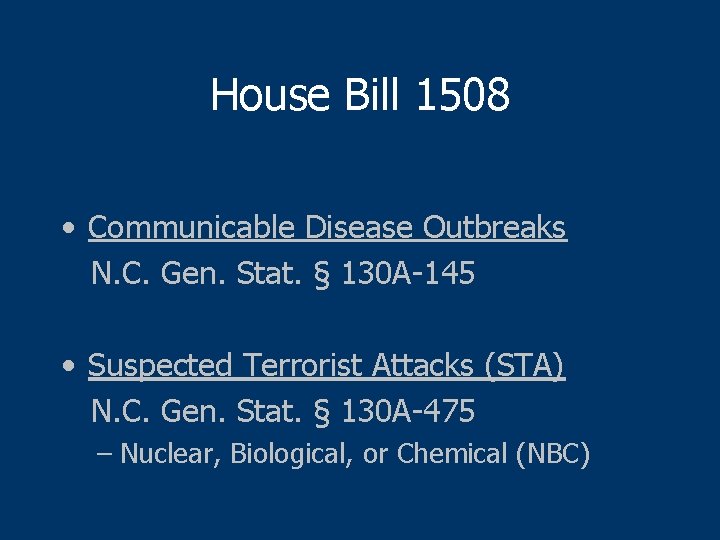 House Bill 1508

• Communicable Disease Outbreaks
N.C. Gen. Stat. § 130A-145

• Suspected Terrorist Attacks (STA)
N.C. Gen. Stat. § 130A-475
– Nuclear, Biological, or Chemical (NBC)